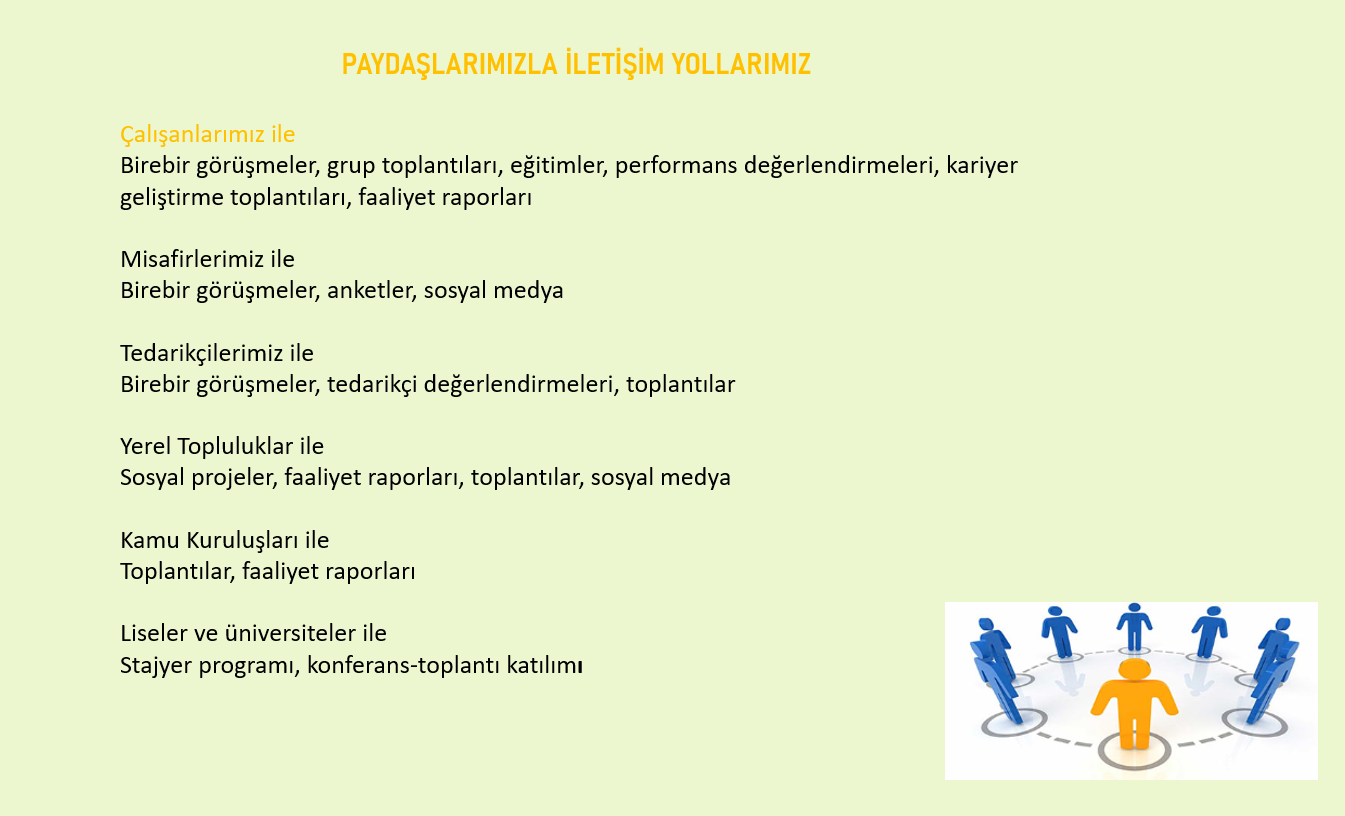 PAYDAŞLARIMIZLA İLETİŞİM YOLLARIMIZ

Çalışanlarımız ile
Birebir görüşmeler, grup toplantıları, eğitimler, performans değerlendirmeleri, kariyer geliştirme toplantıları, faaliyet raporları

Misafirlerimiz ile
Birebir görüşmeler, anketler, sosyal medya

Tedarikçilerimiz ile
Birebir görüşmeler, tedarikçi değerlendirmeleri, toplantılar

Yerel Topluluklar ile
Sosyal projeler, faaliyet raporları, toplantılar, sosyal medya

Kamu Kuruluşları ile
Toplantılar, faaliyet raporları

Liseler ve üniversiteler ile
Stajyer programı, konferans-toplantı katılımı